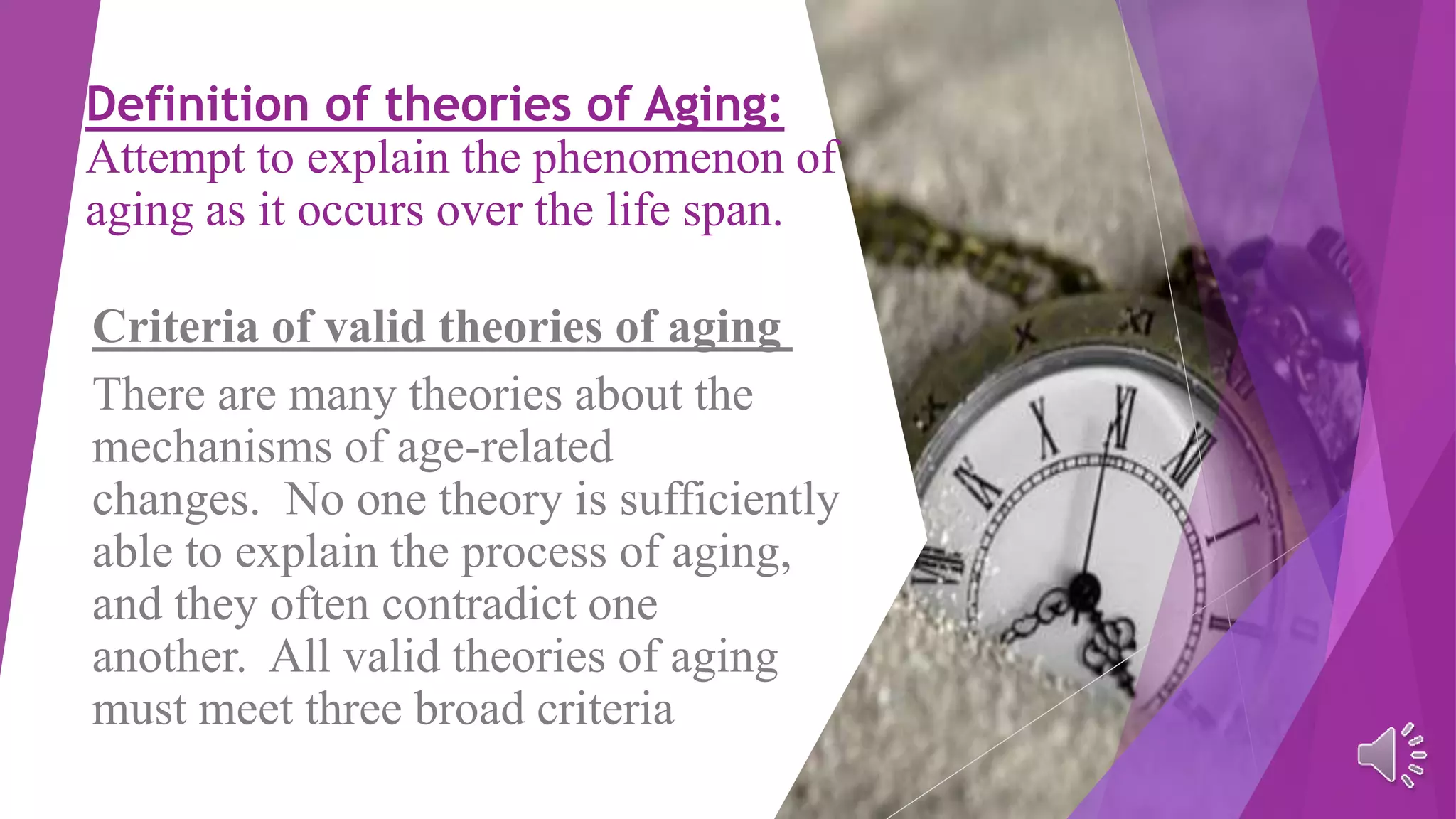 Definition of theories of Aging:
Attempt to explain the phenomenon of aging as it occurs over the life span.

Criteria of valid theories of aging

There are many theories about the mechanisms of age-related changes. No one theory is sufficiently able to explain the process of aging, and they often contradict one another. All valid theories of aging must meet three broad criteria